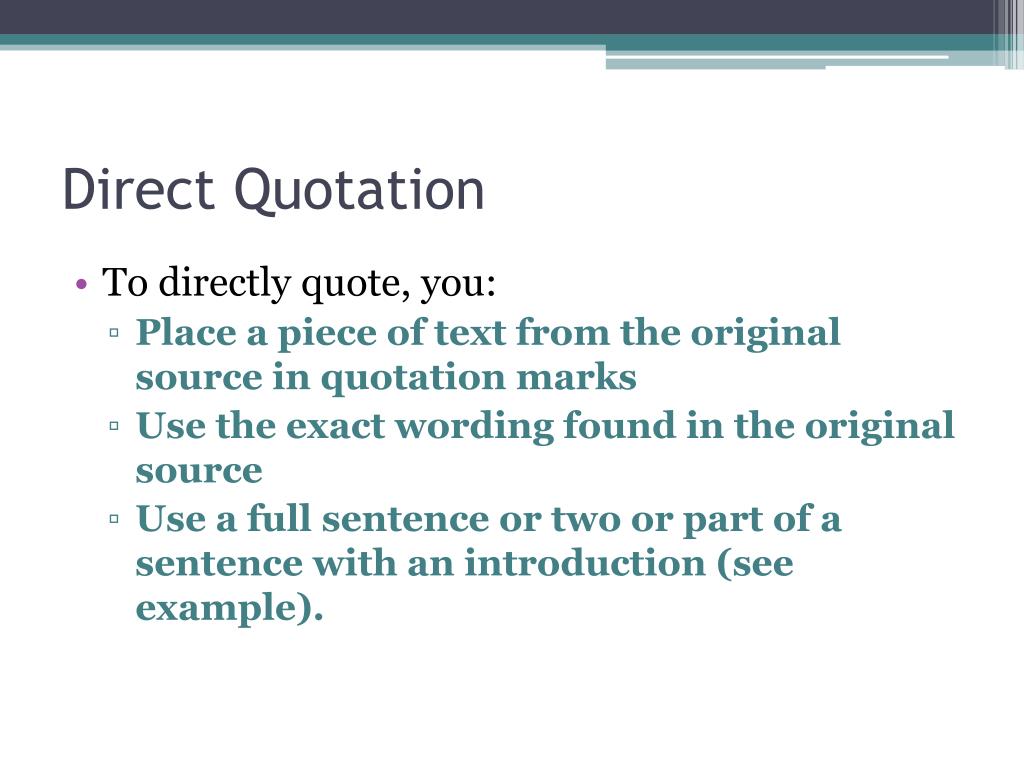 Direct Quotation

• To directly quote, you:
  ▫ Place a piece of text from the original source in quotation marks
  ▫ Use the exact wording found in the original source
  ▫ Use a full sentence or two or part of a sentence with an introduction (see example).